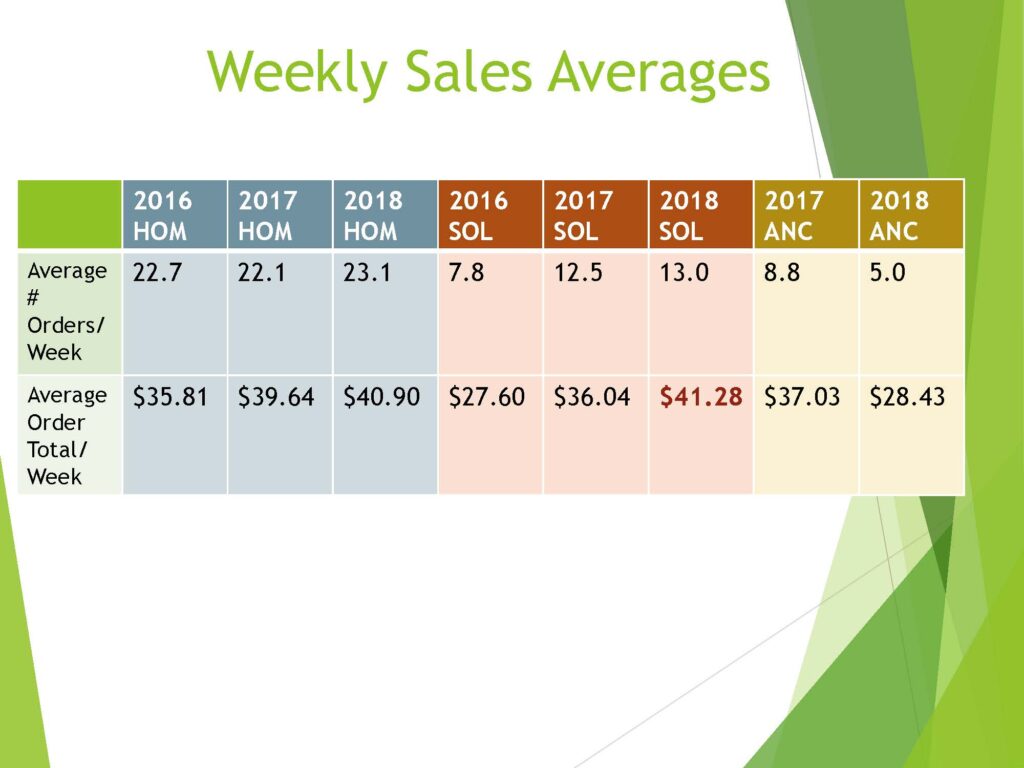 Weekly Sales Averages

| | 2016 HOM | 2017 HOM | 2018 HOM | 2016 SOL | 2017 SOL | 2018 SOL | 2017 ANC | 2018 ANC |
|---|---|---|---|---|---|---|---|---|
| Average # Orders/ Week | 22.7 | 22.1 | 23.1 | 7.8 | 12.5 | 13.0 | 8.8 | 5.0 |
| Average Order Total/ Week | \$35.81 | \$39.64 | \$40.90 | \$27.60 | \$36.04 | \$41.28 | \$37.03 | \$28.43 |